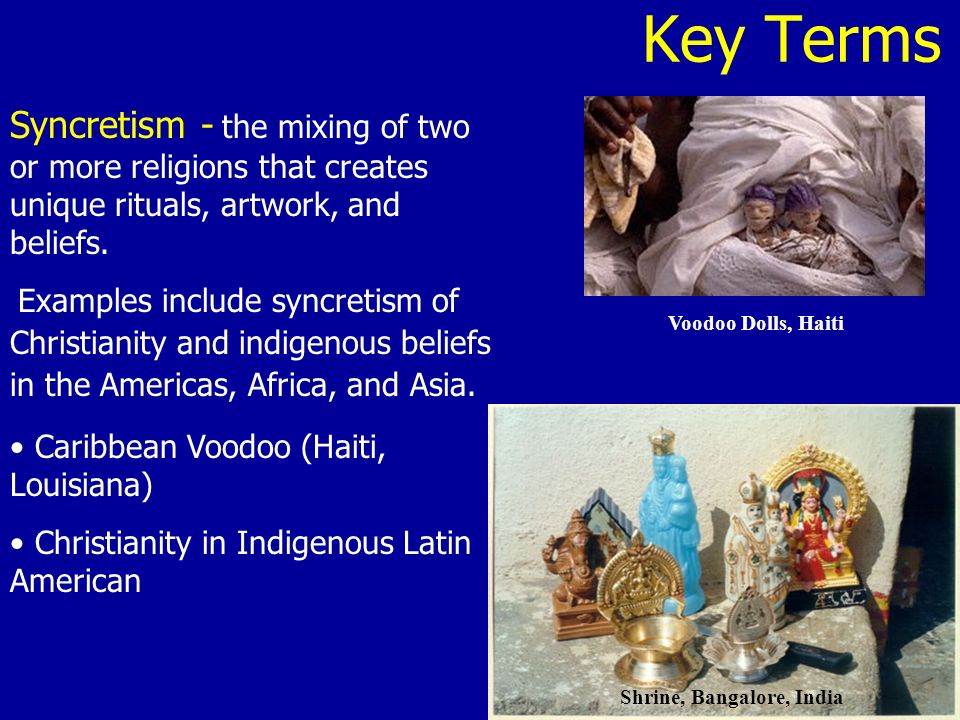 Key Terms

Syncretism - the mixing of two or more religions that creates unique rituals, artwork, and beliefs.

Examples include syncretism of Christianity and indigenous beliefs in the Americas, Africa, and Asia.

• Caribbean Voodoo (Haiti, Louisiana)

• Christianity in Indigenous Latin American

Voodoo Dolls, Haiti

Shrine, Bangalore, India